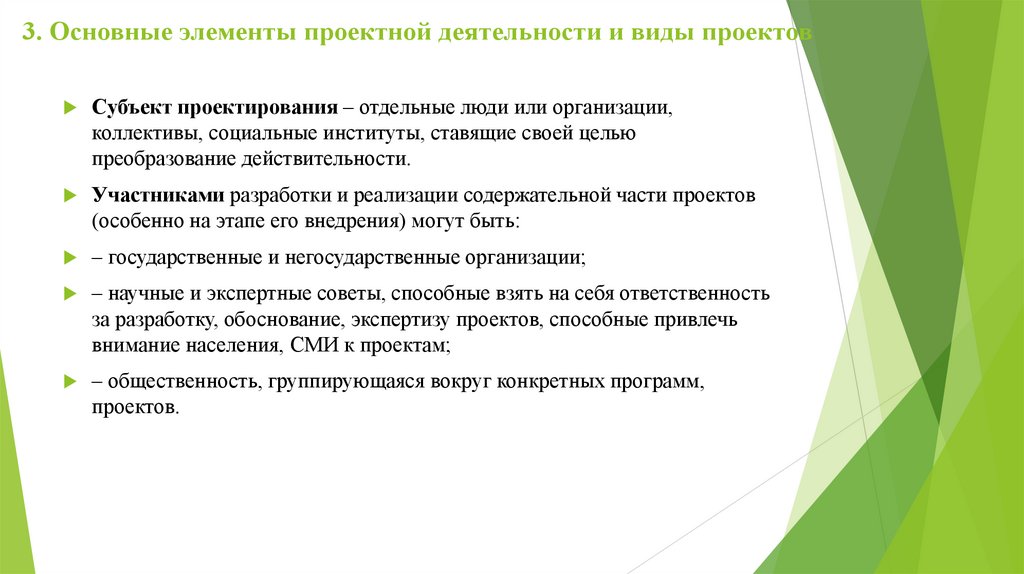 3. Основные элементы проектной деятельности и виды проектов

Субъект проектирования – отдельные люди или организации, коллективы, социальные институты, ставящие своей целью преобразование действительности.

Участниками разработки и реализации содержательной части проектов (особенно на этапе его внедрения) могут быть:

– государственные и негосударственные организации;

– научные и экспертные советы, способные взять на себя ответственность за разработку, обоснование, экспертизу проектов, способные привлечь внимание населения, СМИ к проектам;

– общественность, группирующаяся вокруг конкретных программ, проектов.